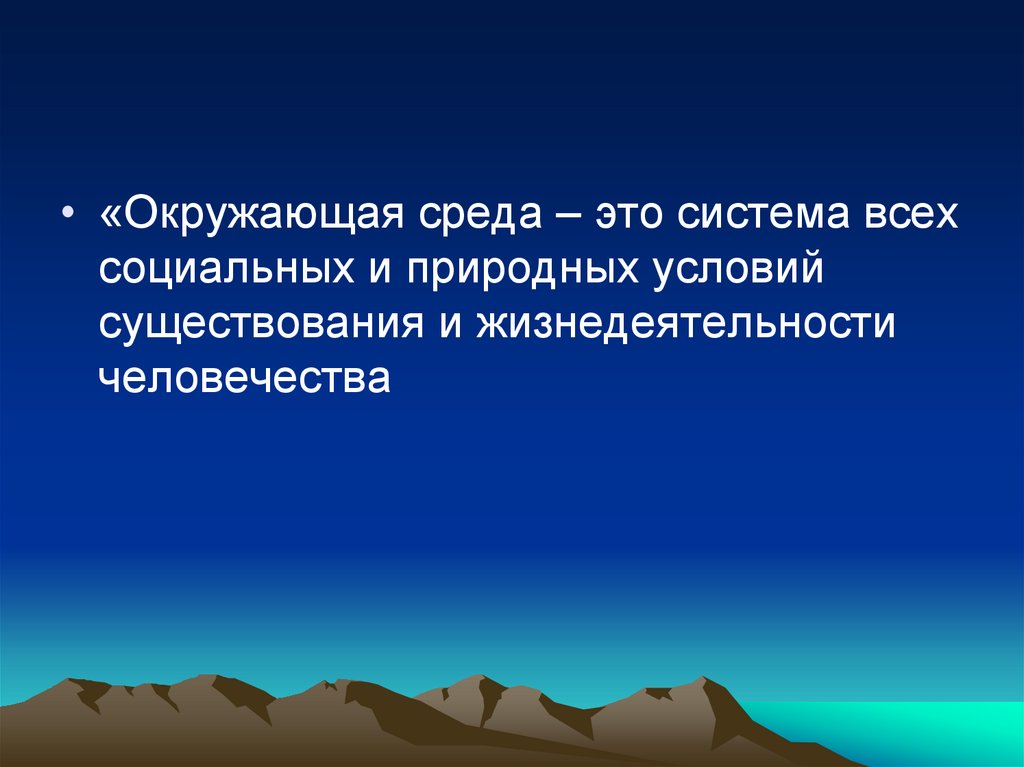 • «Окружающая среда – это система всех социальных и природных условий существования и жизнедеятельности человечества